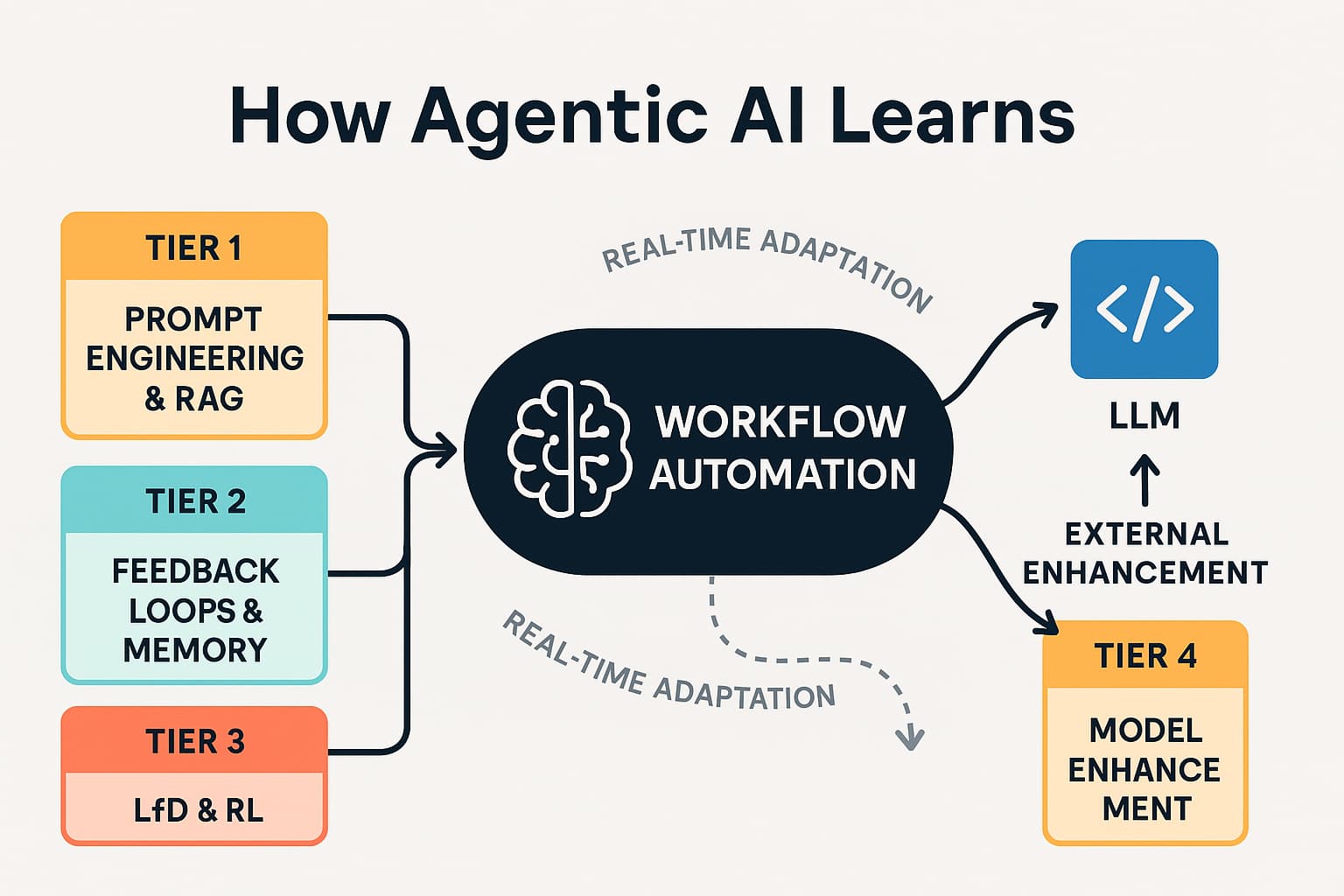 How Agentic AI Learns

TIER 1
PROMPT ENGINEERING & RAG

TIER 2
FEEDBACK LOOPS & MEMORY

TIER 3
LfD & RL

REAL-TIME ADAPTATION

WORKFLOW AUTOMATION

REAL-TIME ADAPTATION

</>

LLM

EXTERNAL ENHANCEMENT

TIER 4
MODEL ENHANCE MENT